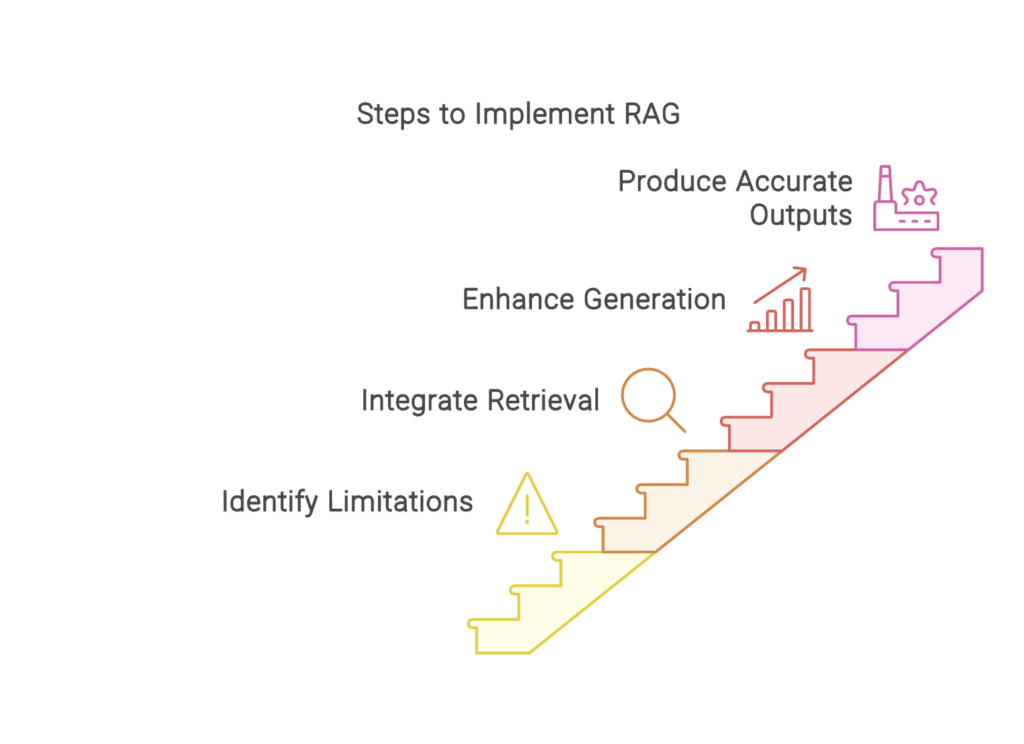 Steps to Implement RAG

Produce Accurate Outputs

Enhance Generation

Integrate Retrieval

Identify Limitations